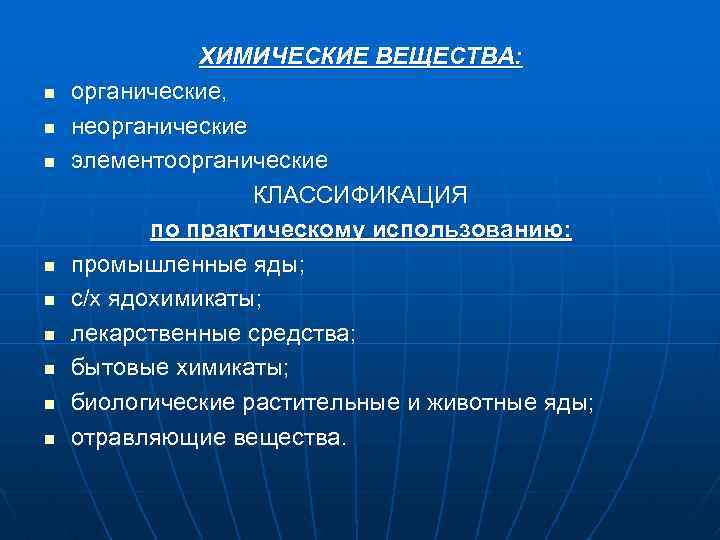 ХИМИЧЕСКИЕ ВЕЩЕСТВА:

- органические,
- неорганические
- элементоорганические

КЛАССИФИКАЦИЯ

по практическому использованию:

- промышленные яды;
- с/х ядохимикаты;
- лекарственные средства;
- бытовые химикаты;
- биологические растительные и животные яды;
- отравляющие вещества.